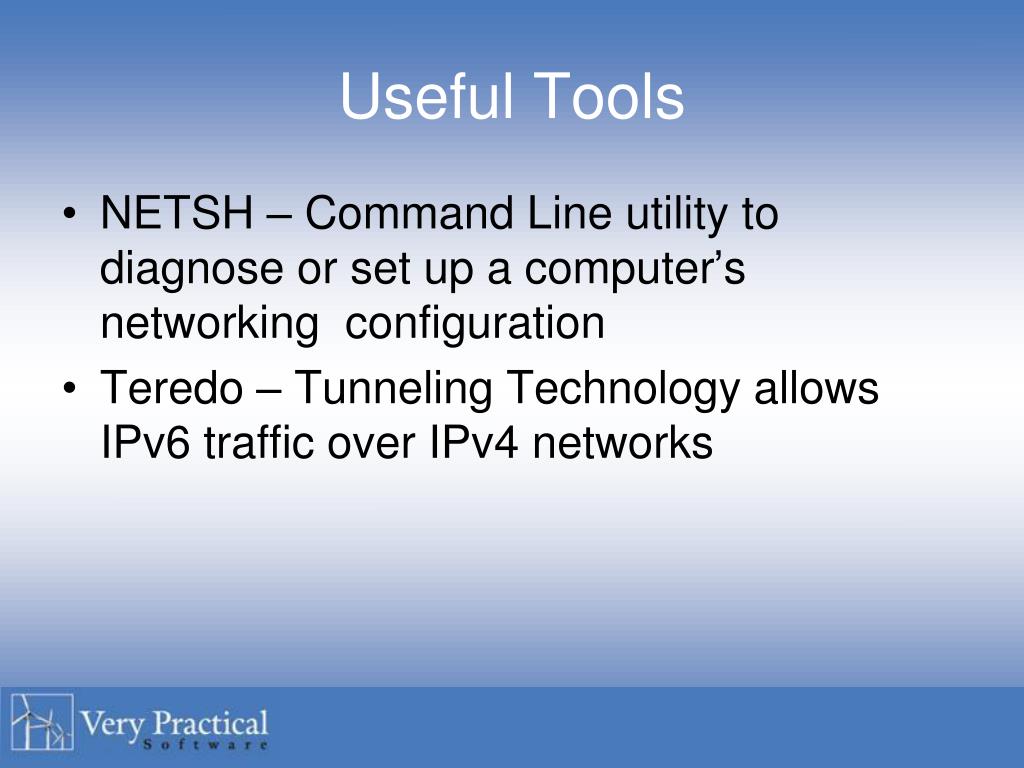 Useful Tools

• NETSH – Command Line utility to diagnose or set up a computer's networking configuration
• Teredo – Tunneling Technology allows IPv6 traffic over IPv4 networks

Very Practical
Software